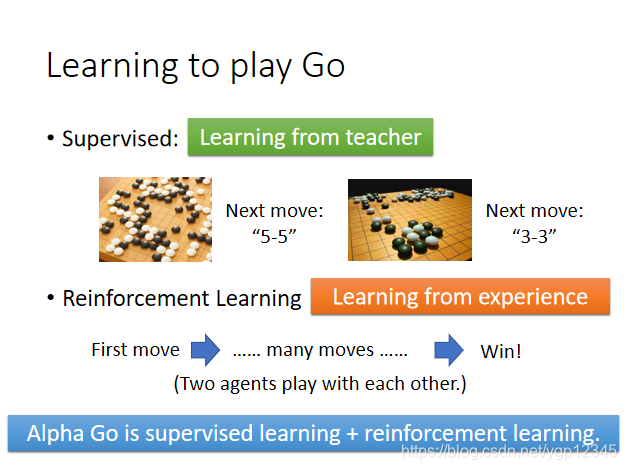 Learning to play Go

• Supervised: Learning from teacher

Next move: “5-5”

Next move: “3-3”

• Reinforcement Learning Learning from experience

First move …… many moves …… Win!

(Two agents play with each other.)

Alpha Go is supervised learning + reinforcement learning.

https://blog.csdn.net/ygp12345